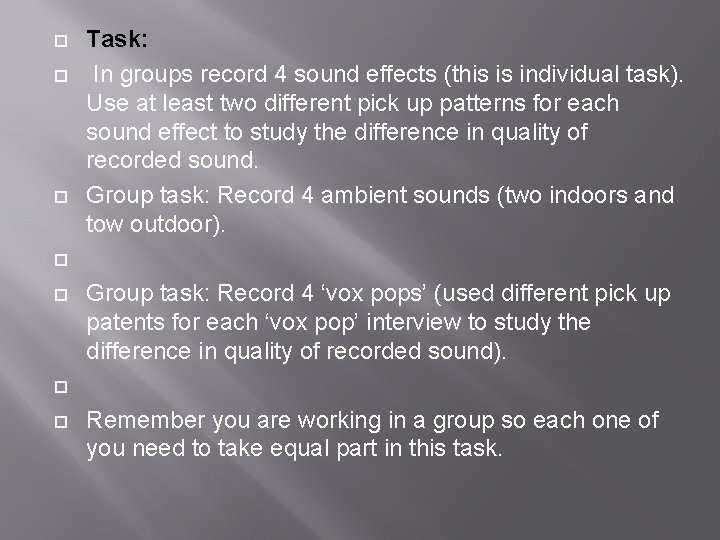 Task:

In groups record 4 sound effects (this is individual task). Use at least two different pick up patterns for each sound effect to study the difference in quality of recorded sound.

Group task: Record 4 ambient sounds (two indoors and tow outdoor).

Group task: Record 4 ‘vox pops’ (used different pick up patents for each ‘vox pop’ interview to study the difference in quality of recorded sound).

Remember you are working in a group so each one of you need to take equal part in this task.